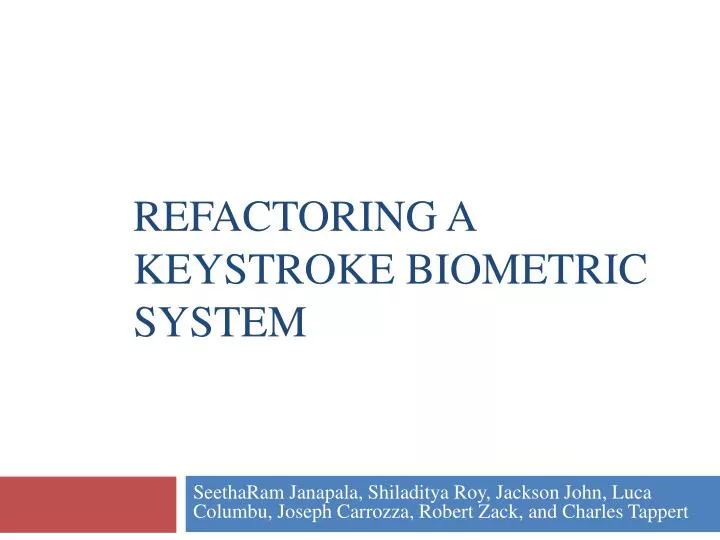 REFACTORING A KEYSTROKE BIOMETRIC SYSTEM

SeethaRam Janapala, Shiladitya Roy, Jackson John, Luca Columbu, Joseph Carrozza, Robert Zack, and Charles Tappert